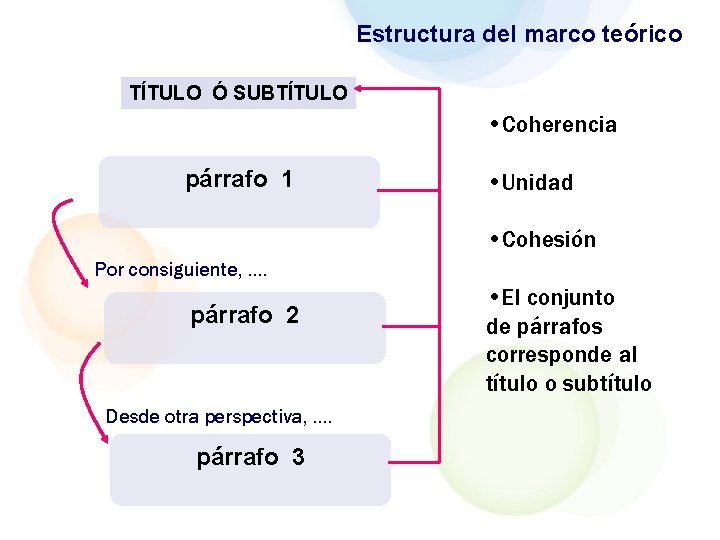 Estructura del marco teórico

TÍTULO Ó SUBTÍTULO

párrafo 1

Por consiguiente, ....

párrafo 2

Desde otra perspectiva, ....

párrafo 3

•Coherencia

•Unidad

•Cohesión

•El conjunto de párrafos corresponde al título o subtítulo